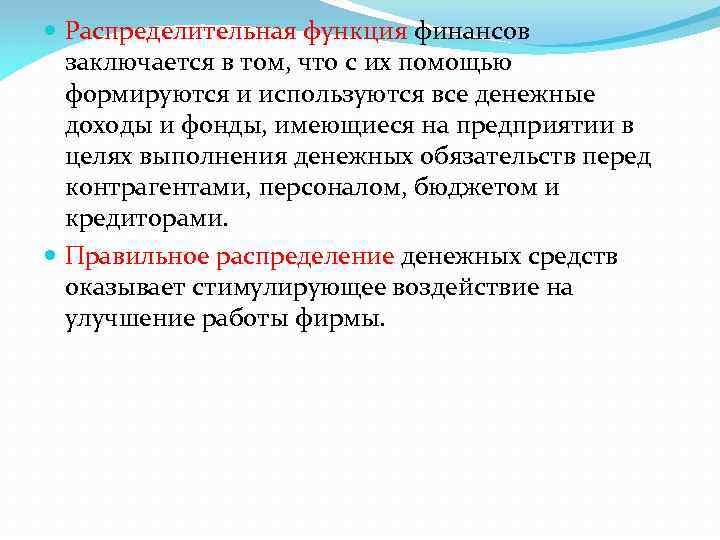 Распределительная функция финансов заключается в том, что с их помощью формируются и используются все денежные доходы и фонды, имеющиеся на предприятии в целях выполнения денежных обязательств перед контрагентами, персоналом, бюджетом и кредиторами.

Правильное распределение денежных средств оказывает стимулирующее воздействие на улучшение работы фирмы.